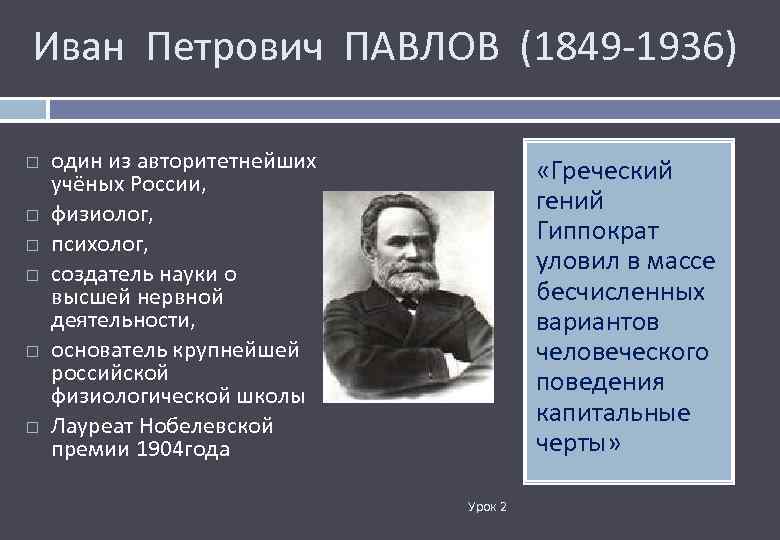 Иван Петрович ПАВЛОВ (1849-1936)

□ один из авторитетнейших учёных России,
□ физиолог,
□ психолог,
□ создатель науки о высшей нервной деятельности,
□ основатель крупнейшей российской физиологической школы
□ Лауреат Нобелевской премии 1904года

«Греческий гений Гиппократ уловил в массе бесчисленных вариантов человеческого поведения капитальные черты»

Урок 2